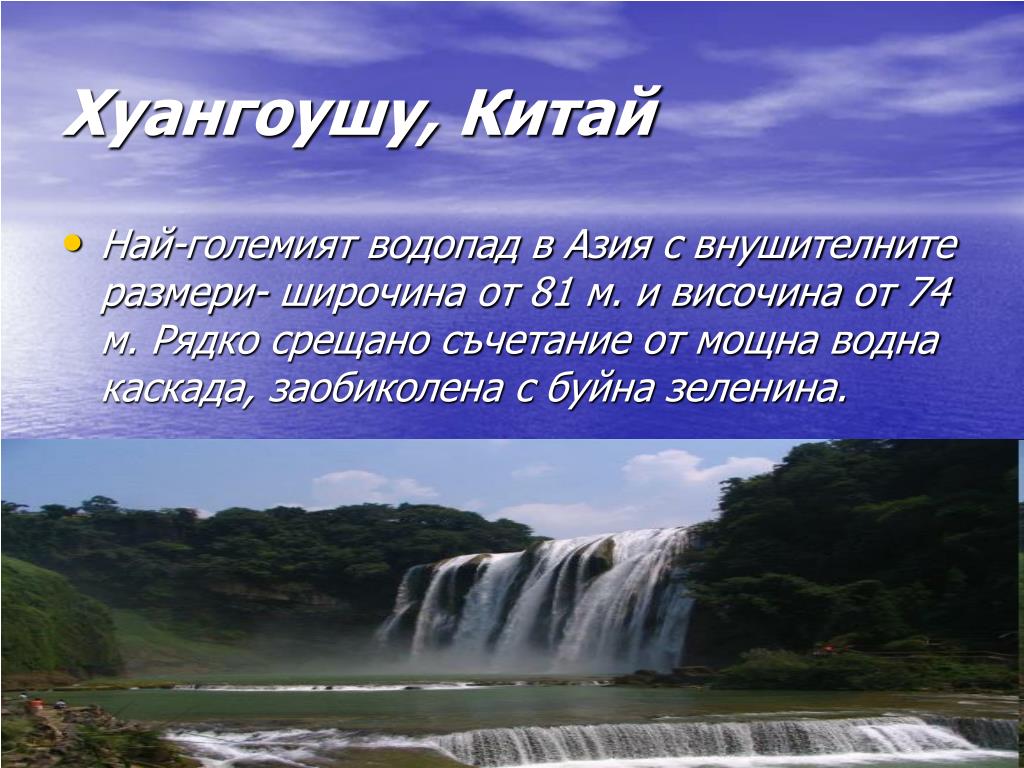 Хуангоушу, Китай

• Най-големият водопад в Азия с внушителните размери- широчина от 81 м. и височина от 74 м. Рядко срещано съчетание от мощна водна каскада, заобиколена с буйна зеленина.